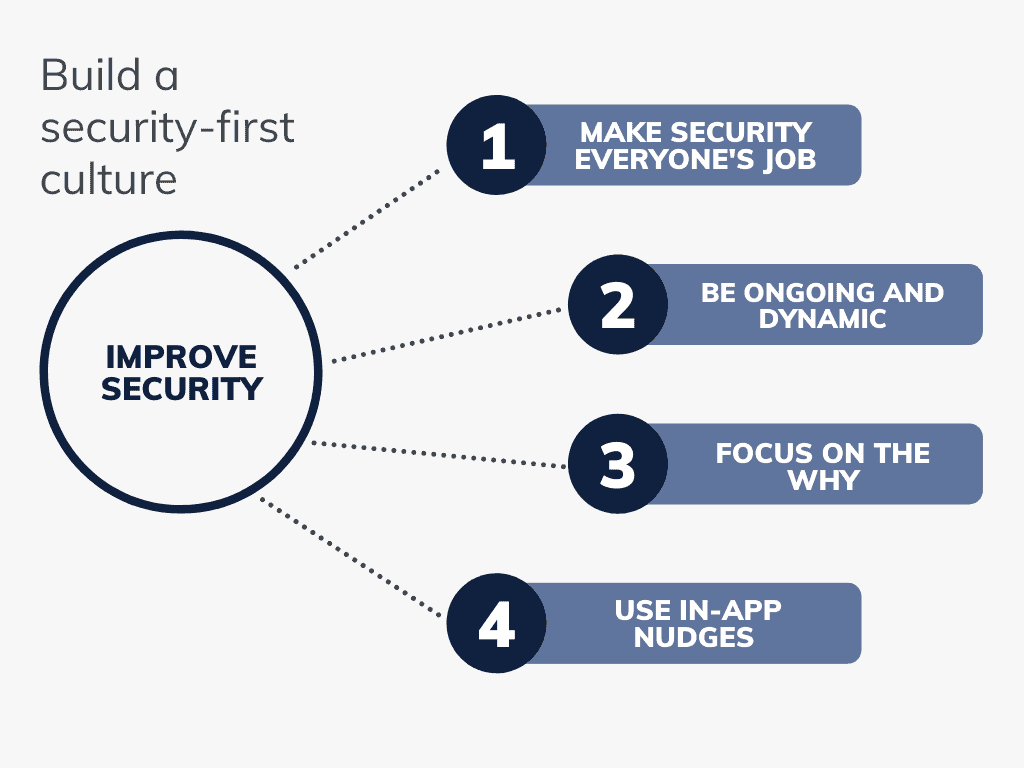 Build a security-first culture

IMPROVE SECURITY

1 MAKE SECURITY EVERYONE'S JOB

2 BE ONGOING AND DYNAMIC

3 FOCUS ON THE WHY

4 USE IN-APP NUDGES